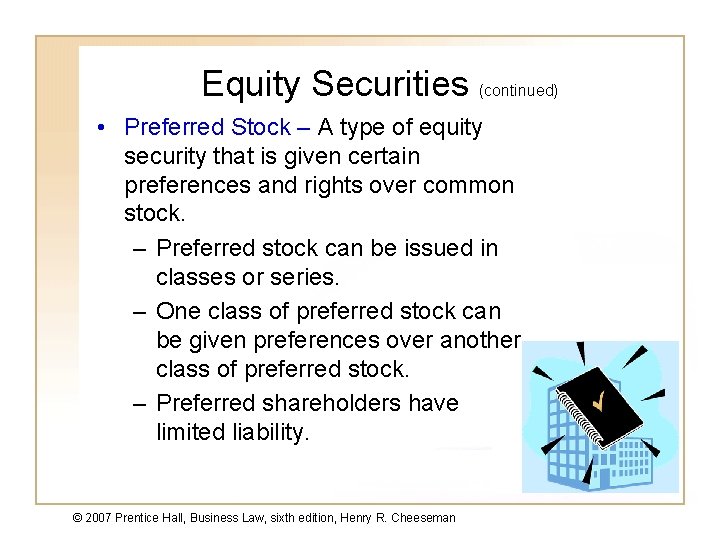 Equity Securities (continued)

• Preferred Stock – A type of equity security that is given certain preferences and rights over common stock.

– Preferred stock can be issued in classes or series.

– One class of preferred stock can be given preferences over another class of preferred stock.

– Preferred shareholders have limited liability.

© 2007 Prentice Hall, Business Law, sixth edition, Henry R. Cheeseman